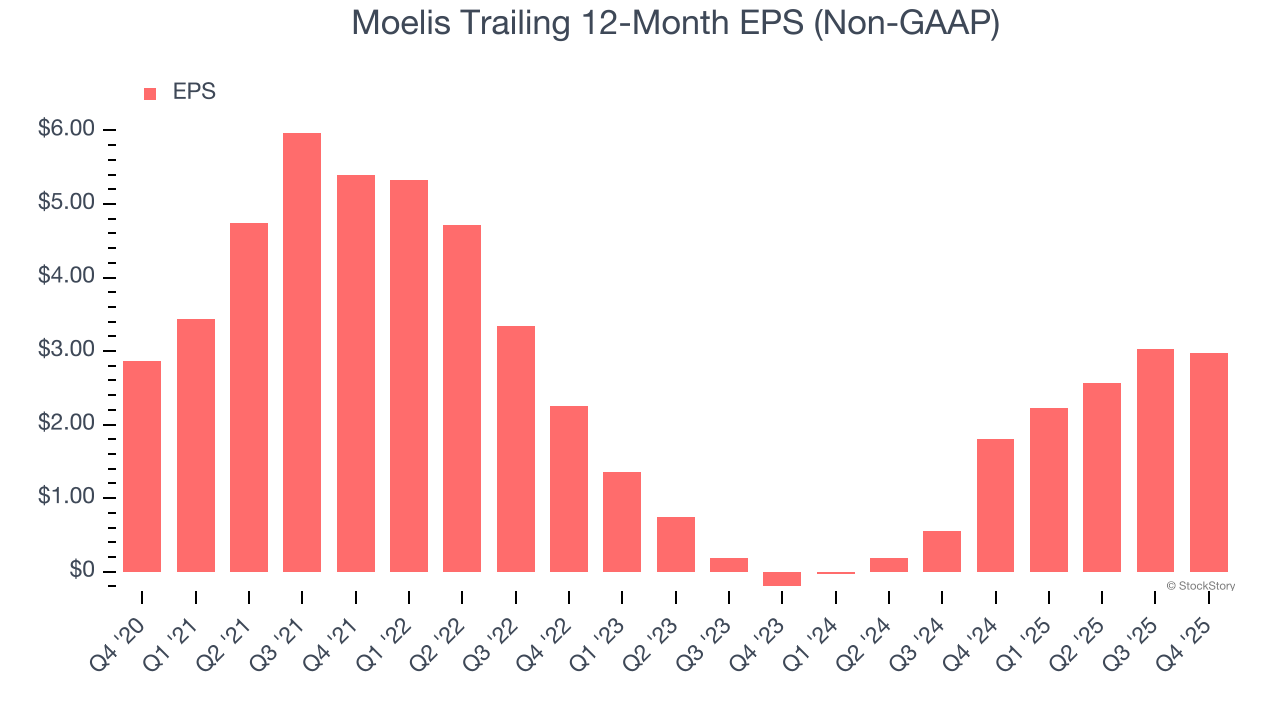 Moelis Trailing 12-Month EPS (Non-GAAP)

EPS

$6.00
$5.00
$4.00
$3.00
$2.00
$1.00
$0

Q4 '20
Q1 '21
Q2 '21
Q3 '21
Q4 '21
Q1 '22
Q2 '22
Q3 '22
Q4 '22
Q1 '23
Q2 '23
Q3 '23
Q4 '23
Q1 '24
Q2 '24
Q3 '24
Q4 '24
Q1 '25
Q2 '25
Q3 '25
Q4 '25

© StockStory